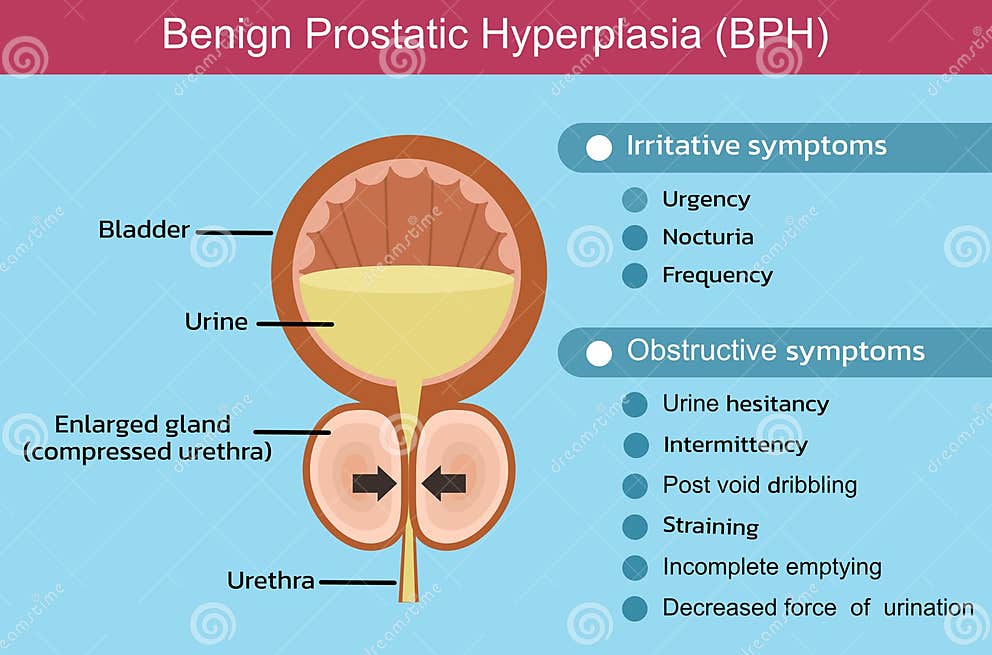 Benign Prostatic Hyperplasia (BPH)

Bladder

Urine

Enlarged gland (compressed urethra)

Urethra

Irritative symptoms

Urgency

Nocturia

Frequency

Obstructive symptoms

Urine hesitancy

Intermittency

Post void dribbling

Straining

Incomplete emptying

Decreased force of urination

dreamstime